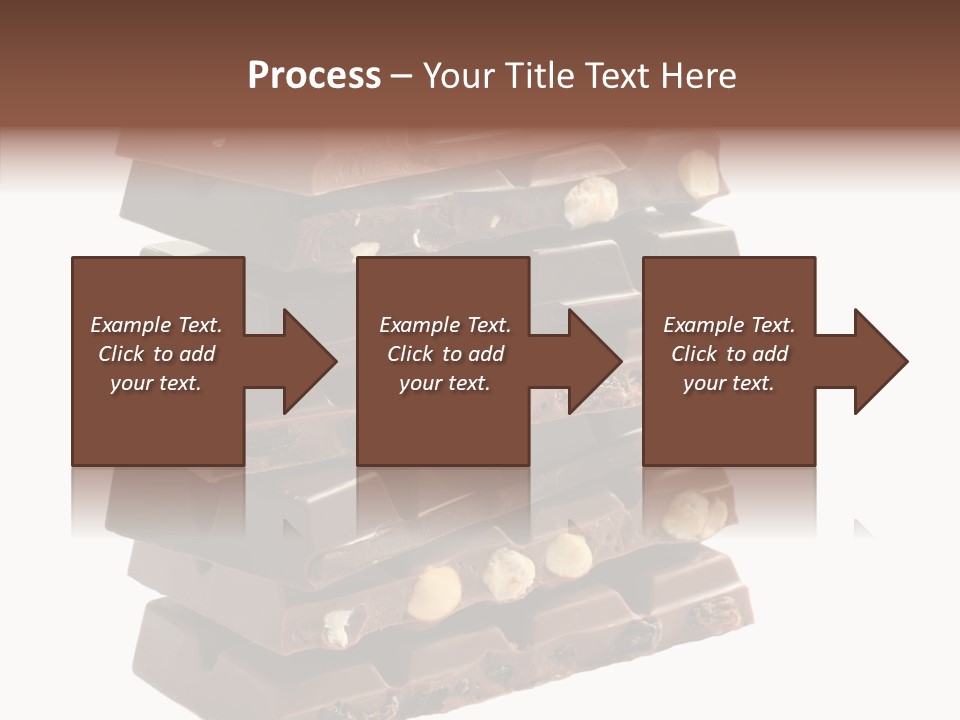 Process – Your Title Text Here

Example Text. Click to add your text.

Example Text. Click to add your text.

Example Text. Click to add your text.